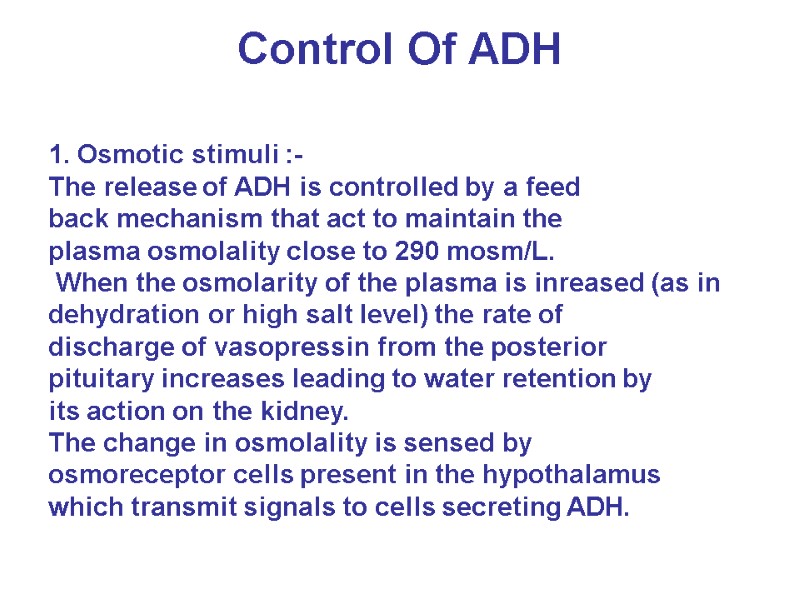 Control Of ADH

1. Osmotic stimuli :-
The release of ADH is controlled by a feed back mechanism that act to maintain the plasma osmolality close to 290 mosm/L.
When the osmolarity of the plasma is inreased (as in dehydration or high salt level) the rate of discharge of vasopressin from the posterior pituitary increases leading to water retention by its action on the kidney.
The change in osmolality is sensed by osmoreceptor cells present in the hypothalamus which transmit signals to cells secreting ADH.